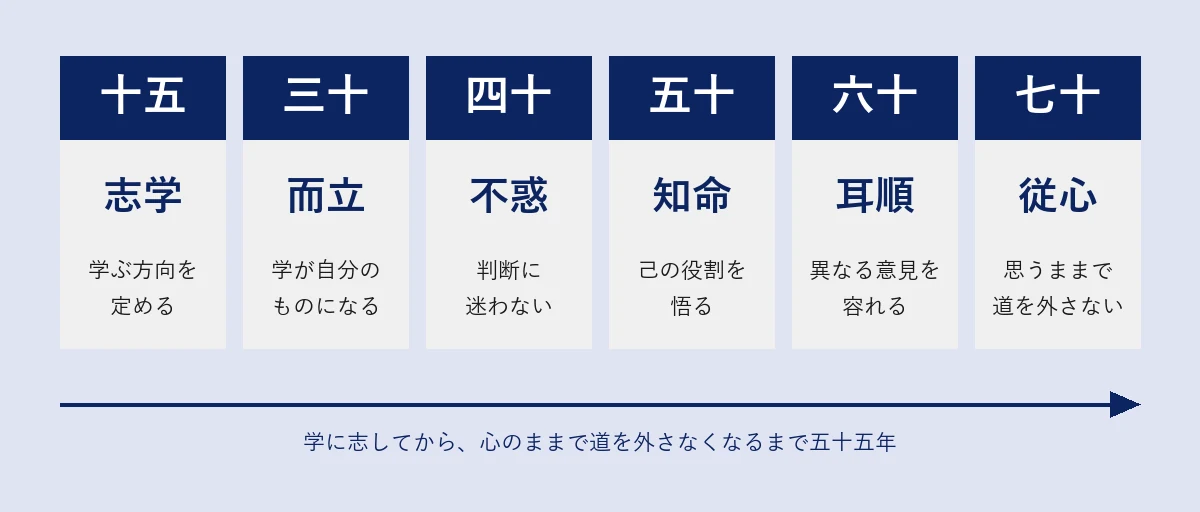 十五

志学

学ぶ方向を定める

三十

而立

学が自分のものになる

四十

不惑

判断に迷わない

五十

知命

己の役割を悟る

六十

耳順

異なる意見を容れる

七十

従心

思うままで道を外さない

学に志してから、心のままで道を外さなくなるまで五十五年